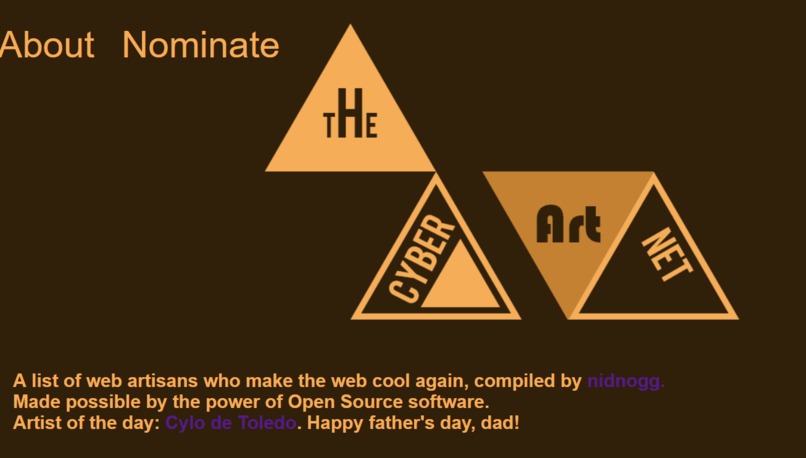 About Nominate

tHE

CYBER

Art

NET

A list of web artisans who make the web cool again, compiled by nidnogg.
Made possible by the power of Open Source software.
Artist of the day: Cylo de Toledo. Happy father's day, dad!